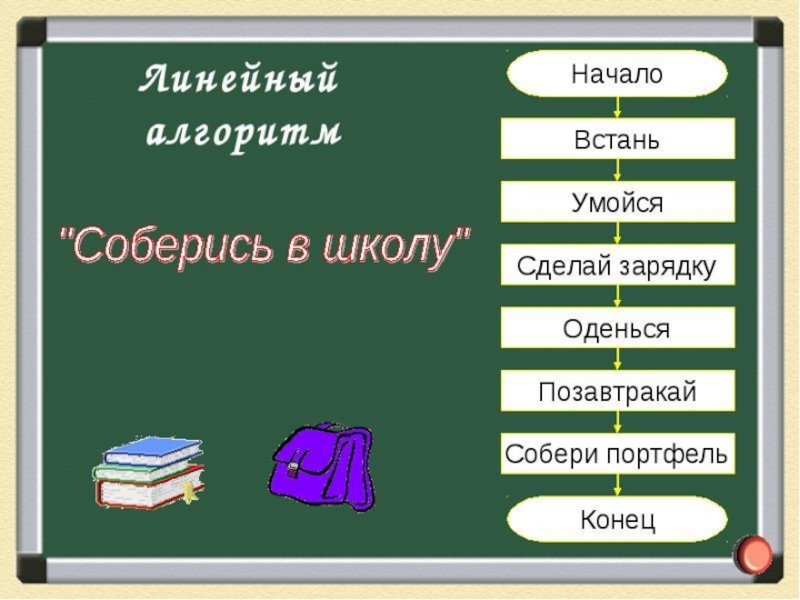 Линейный алгоритм

"Соберись в школу"

Начало

Встань

Умойся

Сделай зарядку

Оденься

Позавтракай

Собери портфель

Конец